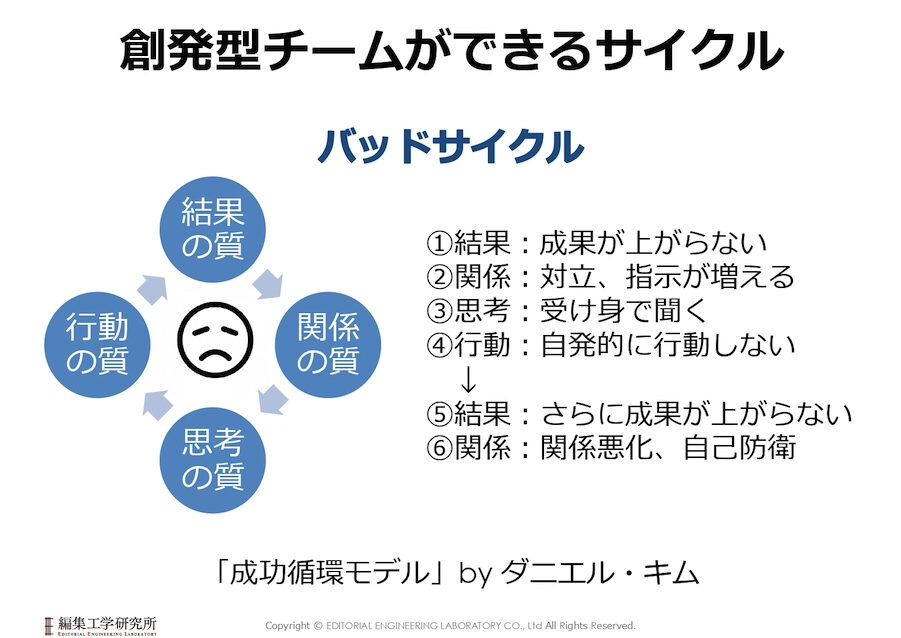 創発型チームができるサイクル

バッドサイクル

結果の質

関係の質

思考の質

行動の質

①結果：成果が上がらない
②関係：対立、指示が増える
③思考：受け身で聞く
④行動：自発的に行動しない
↓
⑤結果：さらに成果が上がらない
⑥関係：関係悪化、自己防衛

「成功循環モデル」by ダニエル・キム

編集工学研究所
EDITORIAL ENGINEERING LABORATORY

Copyright © EDITORIAL ENGINEERING LABORATORY CO., Ltd All Rights Reserved.